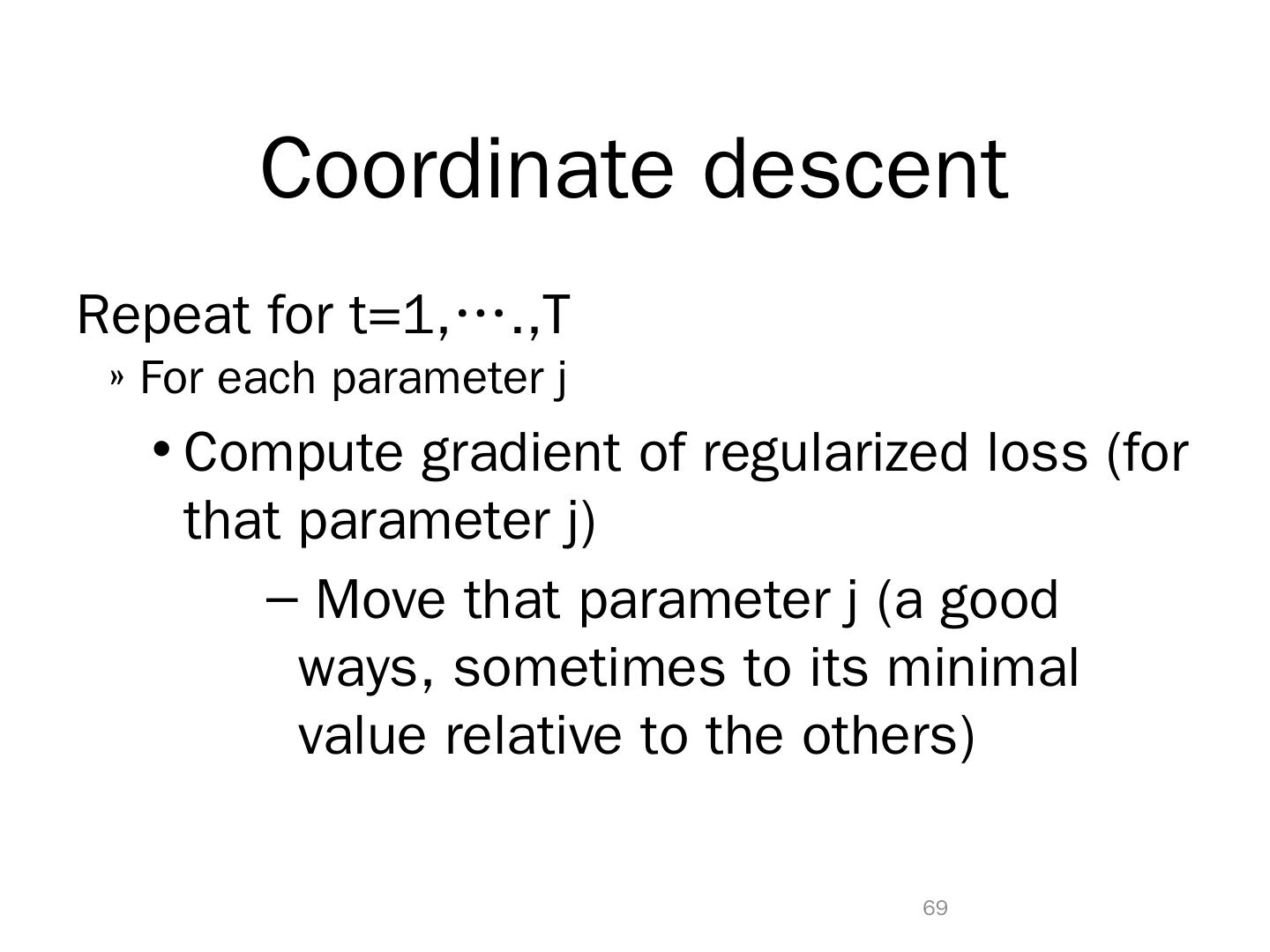 Coordinate descent

Repeat for t=1,⋯.,T

» For each parameter j

• Compute gradient of regularized loss (for that parameter j)

– Move that parameter j (a good ways, sometimes to its minimal value relative to the others)

69